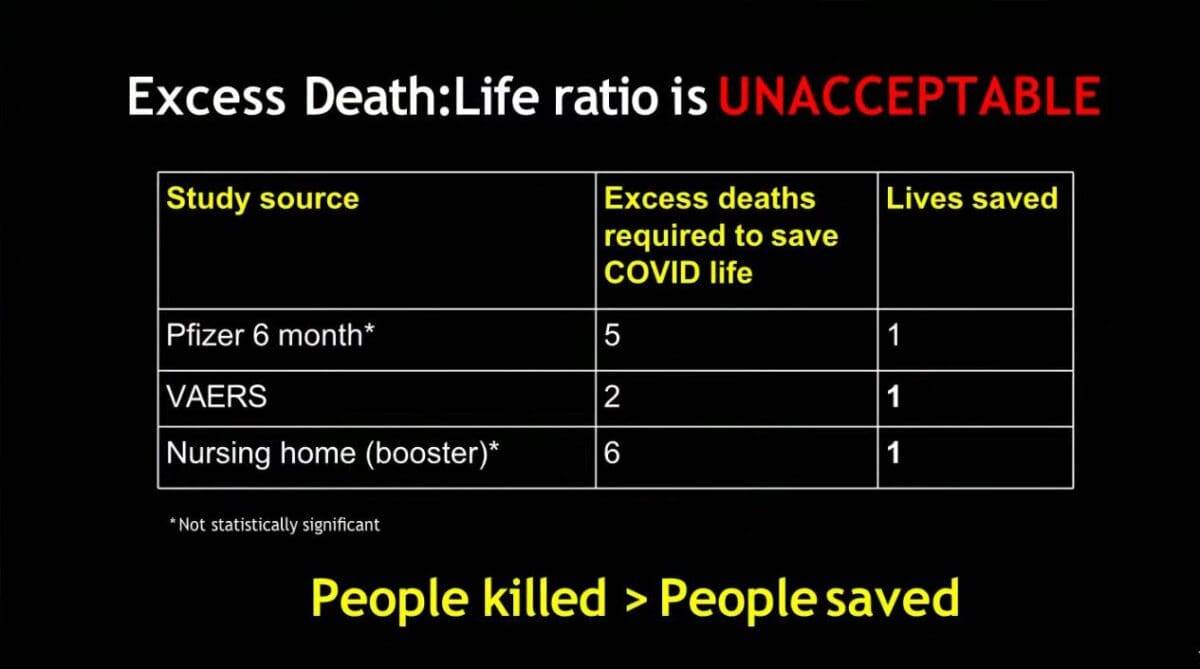 Excess Death:Life ratio is UNACCEPTABLE

| Study source | Excess deaths required to save COVID life | Lives saved |
|---|---|---|
| Pfizer 6 month* | 5 | 1 |
| VAERS | 2 | 1 |
| Nursing home (booster)* | 6 | 1 |

*Not statistically significant

People killed > People saved